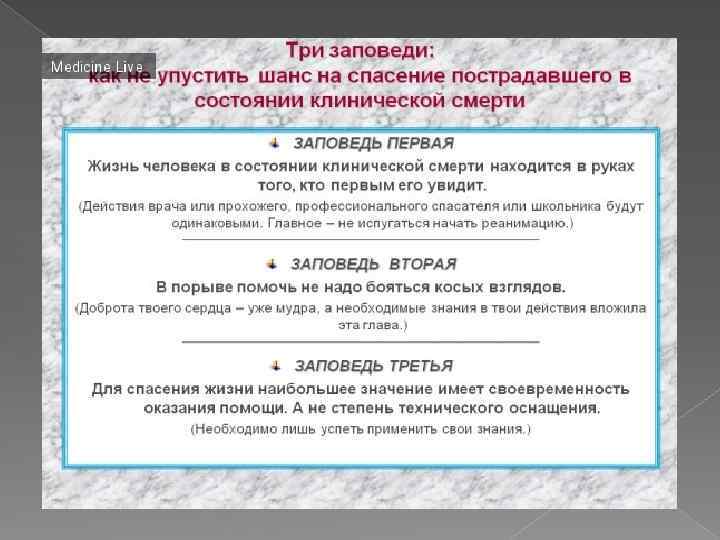 Medicine Live

Три заповеди:
как не упустить шанс на спасение пострадавшего в состоянии клинической смерти

ЗАПОВЕДЬ ПЕРВАЯ

Жизнь человека в состоянии клинической смерти находится в руках того, кто первым его увидит.

(Действия врача или прохожего, профессионального спасателя или школьника будут одинаковыми. Главное – не испугаться начать реанимацию.)

ЗАПОВЕДЬ ВТОРАЯ

В порыве помочь не надо бояться косых взглядов.

(Доброта твоего сердца – уже мудра, а необходимые знания в твои действия вложила эта глава.)

ЗАПОВЕДЬ ТРЕТЬЯ

Для спасения жизни наибольшее значение имеет своевременность оказания помощи. А не степень технического оснащения.

(Необходимо лишь успеть применить свои знания.)